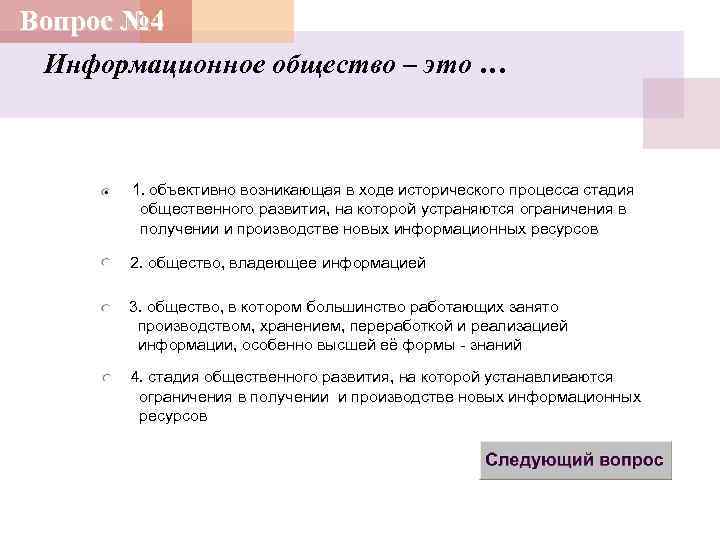 Вопрос №4

Информационное общество – это …

1. объективно возникающая в ходе исторического процесса стадия общественного развития, на которой устраняются ограничения в получении и производстве новых информационных ресурсов

2. общество, владеющее информацией

3. общество, в котором большинство работающих занято производством, хранением, переработкой и реализацией информации, особенно высшей её формы - знаний

4. стадия общественного развития, на которой устанавливаются ограничения в получении и производстве новых информационных ресурсов

Следующий вопрос